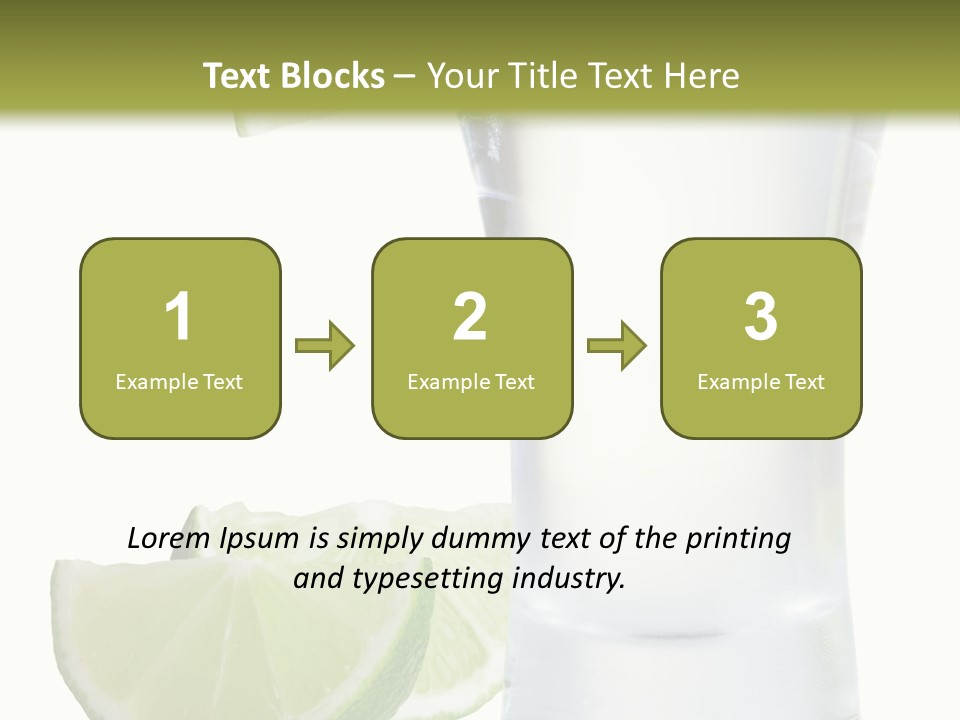 Text Blocks – Your Title Text Here

1
Example Text

2
Example Text

3
Example Text

Lorem Ipsum is simply dummy text of the printing and typesetting industry.